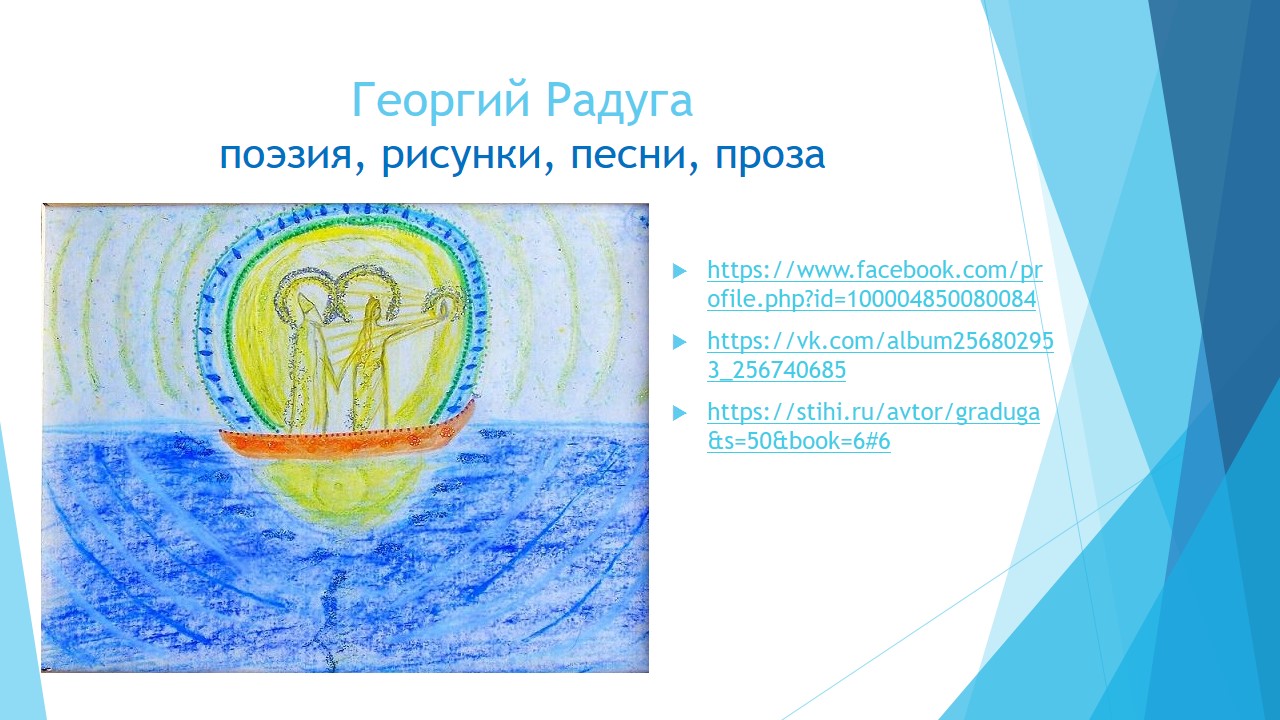 Георгий Радуга
поэзия, рисунки, песни, проза

https://www.facebook.com/profile.php?id=100004850080084

https://vk.com/album256802953_256740685

https://stihi.ru/avtor/graduga&s=50&book=6#6